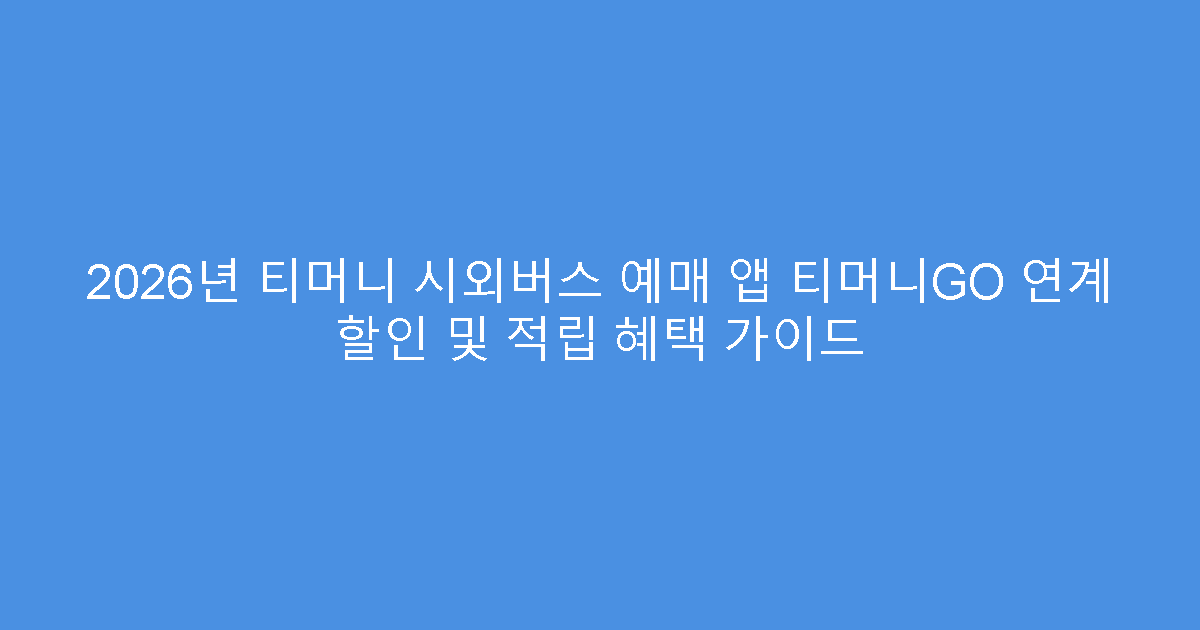 2026년 티머니 시외버스 예매 앱 티머니GO 연계 할인 및 적립 혜택 가이드